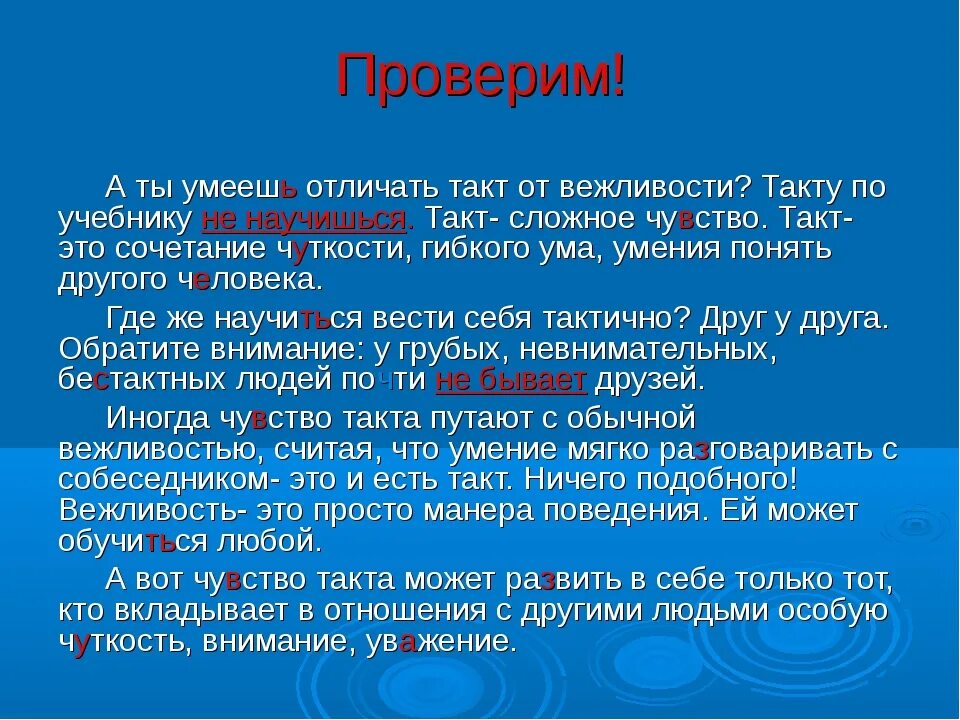 Проверим!

А ты умеешь отличать такт от вежливости? Такту по учебнику не научишься. Такт- сложное чувство. Такт- это сочетание чуткости, гибкого ума, умения понять другого человека.

Где же научиться вести себя тактично? Друг у друга. Обратите внимание: у грубых, невнимательных, бестактных людей почти не бывает друзей.

Иногда чувство такта путают с обычной вежливостью, считая, что умение мягко разговаривать с собеседником- это и есть такт. Ничего подобного! Вежливость- это просто манера поведения. Ей может обучиться любой.

А вот чувство такта может развить в себе только тот, кто вкладывает в отношения с другими людьми особую чуткость, внимание, уважение.